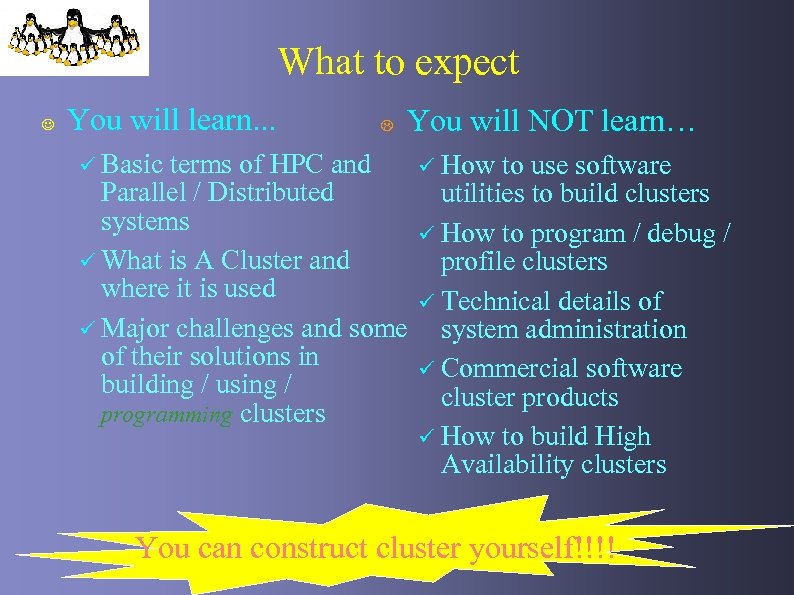 What to expect

☺ You will learn...

✓ Basic terms of HPC and Parallel / Distributed systems

✓ What is A Cluster and where it is used

✓ Major challenges and some of their solutions in building / using / programming clusters

☹ You will NOT learn…

✓ How to use software utilities to build clusters

✓ How to program / debug / profile clusters

✓ Technical details of system administration

✓ Commercial software cluster products

✓ How to build High Availability clusters

You can construct cluster yourself!!!!